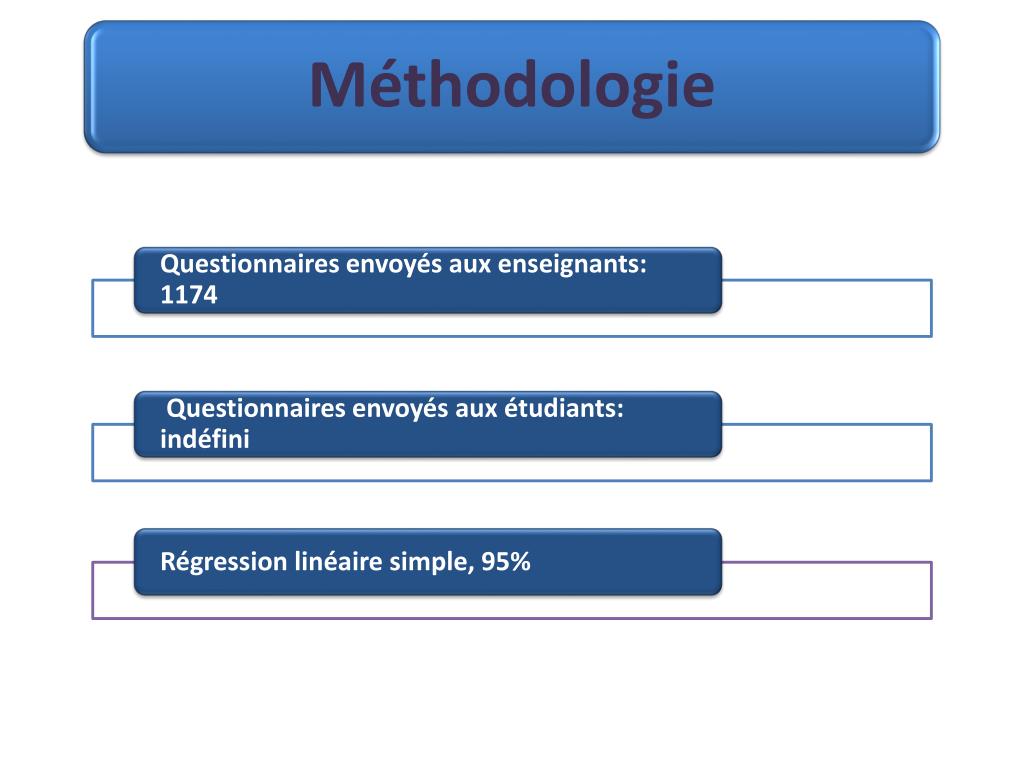 Méthodologie

Questionnaires envoyés aux enseignants: 1174

Questionnaires envoyés aux étudiants: indéfini

Régression linéaire simple, 95%